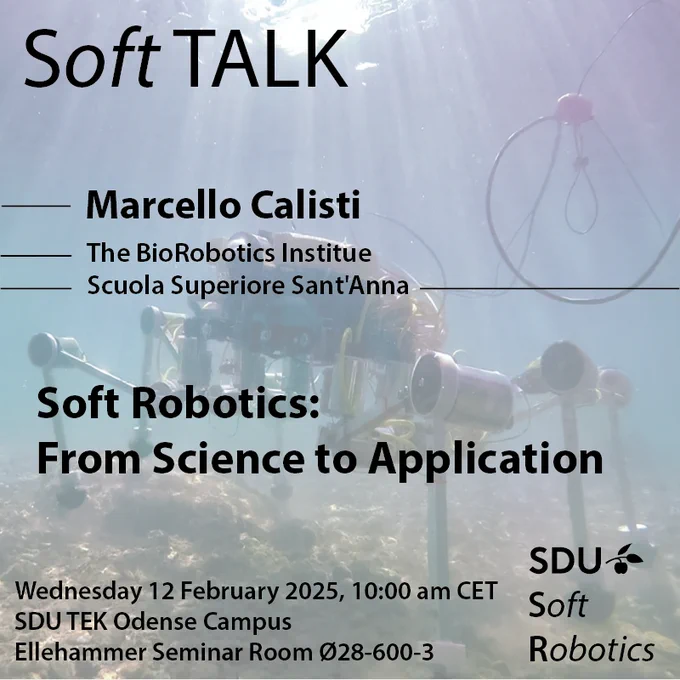 Soft TALK

Marcello Calisti

The BioRobotics Institue

Scuola Superiore Sant'Anna

Soft Robotics:
From Science to Application

Wednesday 12 February 2025, 10:00 am CET
SDU TEK Odense Campus
Ellehammer Seminar Room Ø28-600-3

SDU
Soft
Robotics